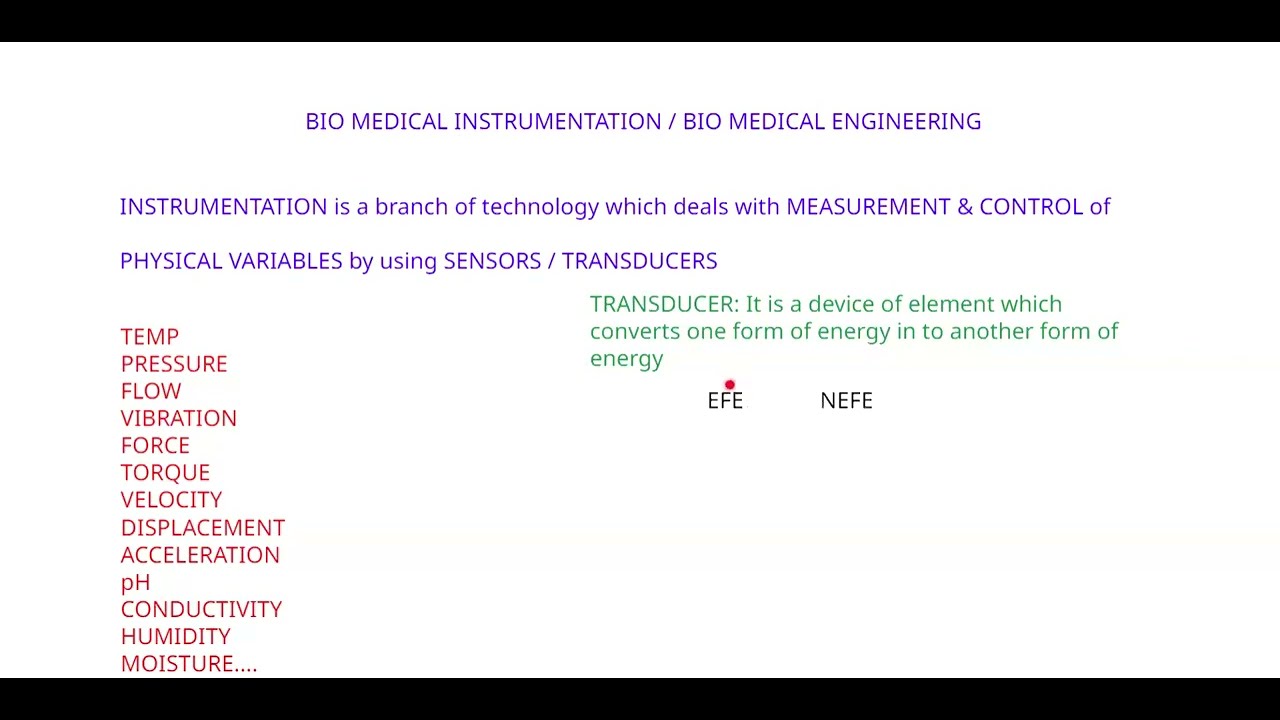 BIO MEDICAL INSTRUMENTATION / BIO MEDICAL ENGINEERING

INSTRUMENTATION is a branch of technology which deals with MEASUREMENT & CONTROL of

PHYSICAL VARIABLES by using SENSORS / TRANSDUCERS

TEMP
PRESSURE
FLOW
VIBRATION
FORCE
TORQUE
VELOCITY
DISPLACEMENT
ACCELERATION
pH
CONDUCTIVITY
HUMIDITY
MOISTURE....

TRANSDUCER: It is a device of element which converts one form of energy in to another form of energy

EFE NEFE